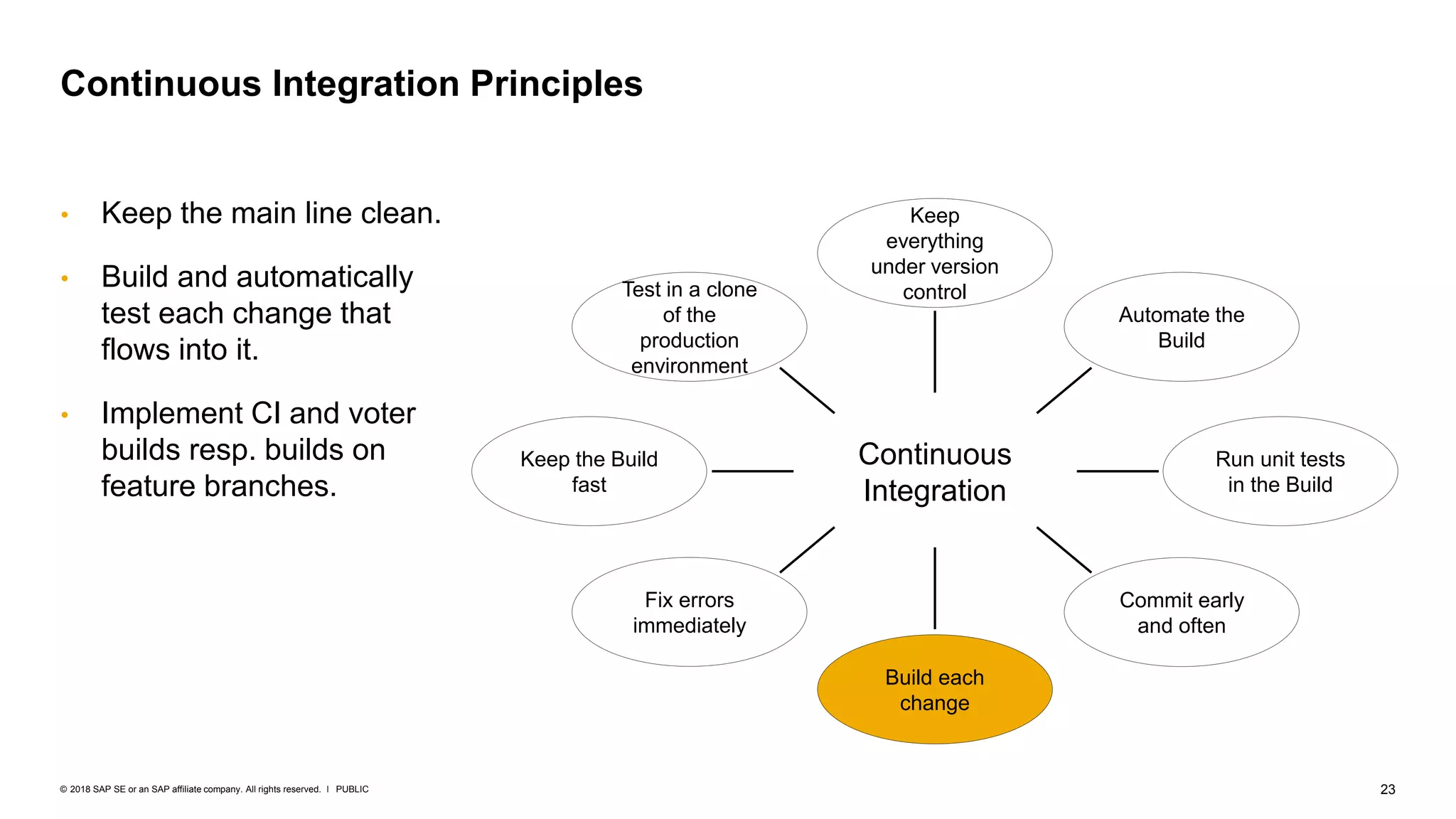 Continuous Integration Principles

• Keep the main line clean.

• Build and automatically test each change that flows into it.

• Implement CI and voter builds resp. builds on feature branches.

Keep everything under version control

Test in a clone of the production environment

Automate the Build

Keep the Build fast

Continuous Integration

Run unit tests in the Build

Fix errors immediately

Commit early and often

Build each change

© 2018 SAP SE or an SAP affiliate company. All rights reserved. I PUBLIC

23